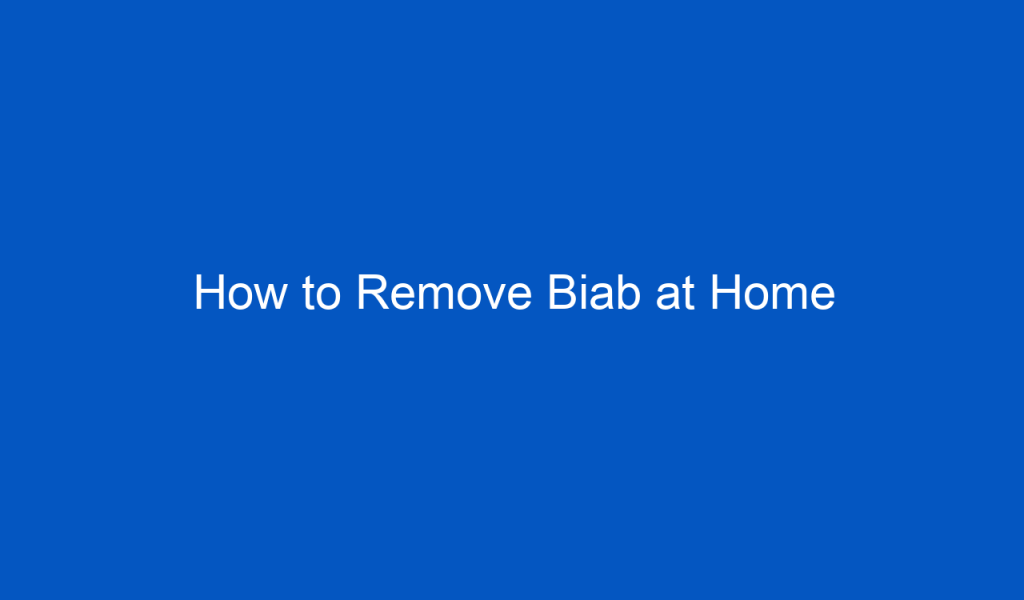 How to Remove Biab at Home